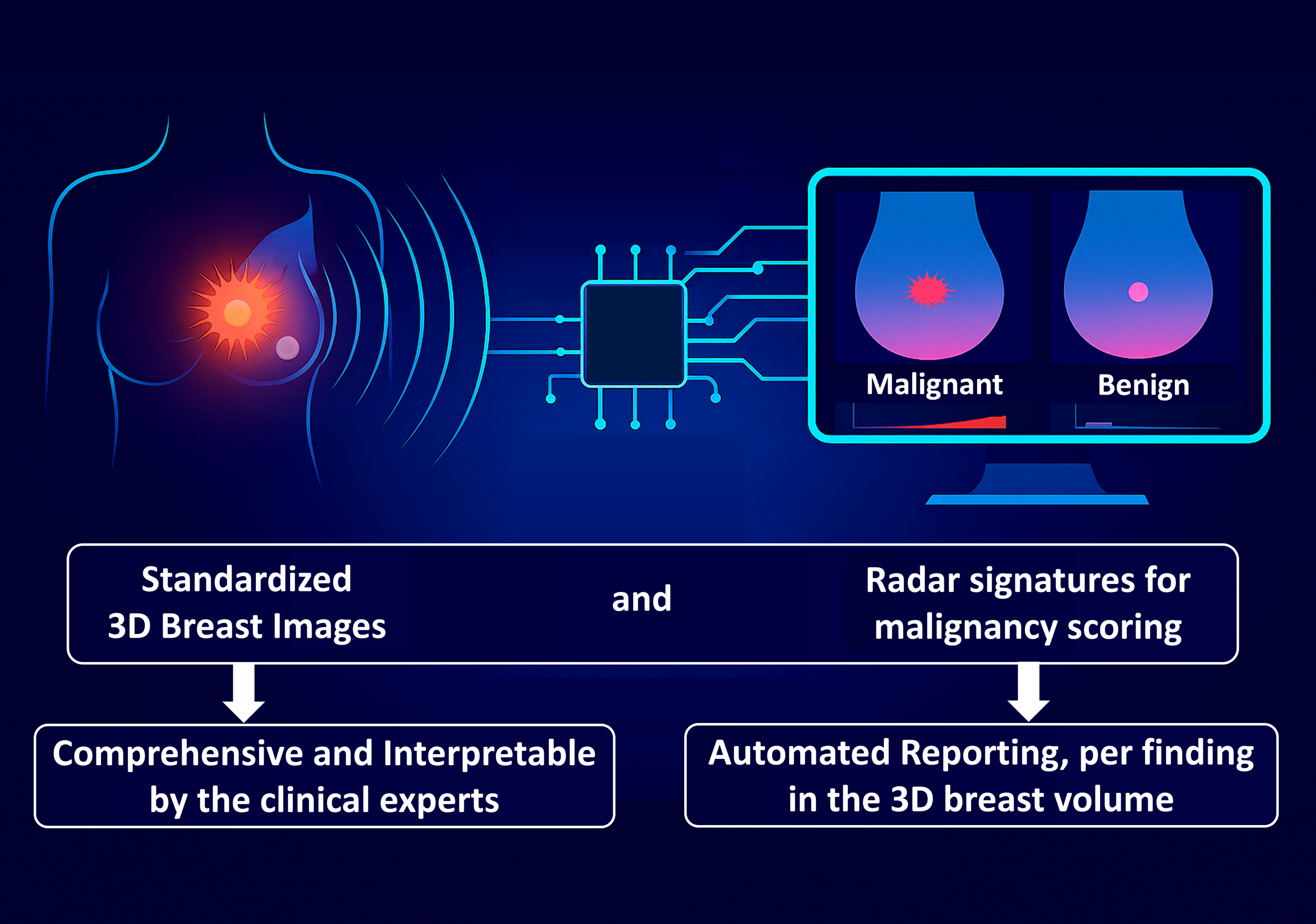 Malignant

Benign

Standardized 3D Breast Images

and

Radar signatures for malignancy scoring

Comprehensive and Interpretable by the clinical experts

Automated Reporting, per finding in the 3D breast volume